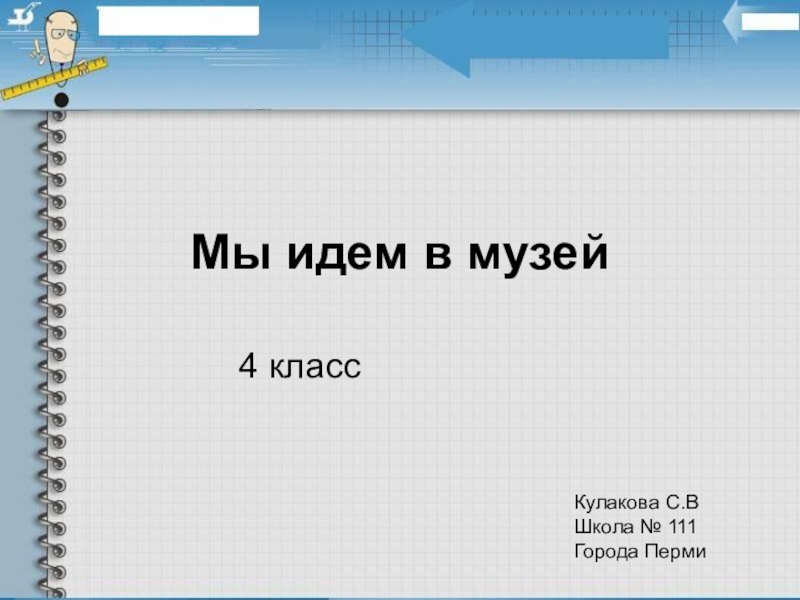 Мы идем в музей

4 класс

Кулакова С.В
Школа № 111
Города Перми